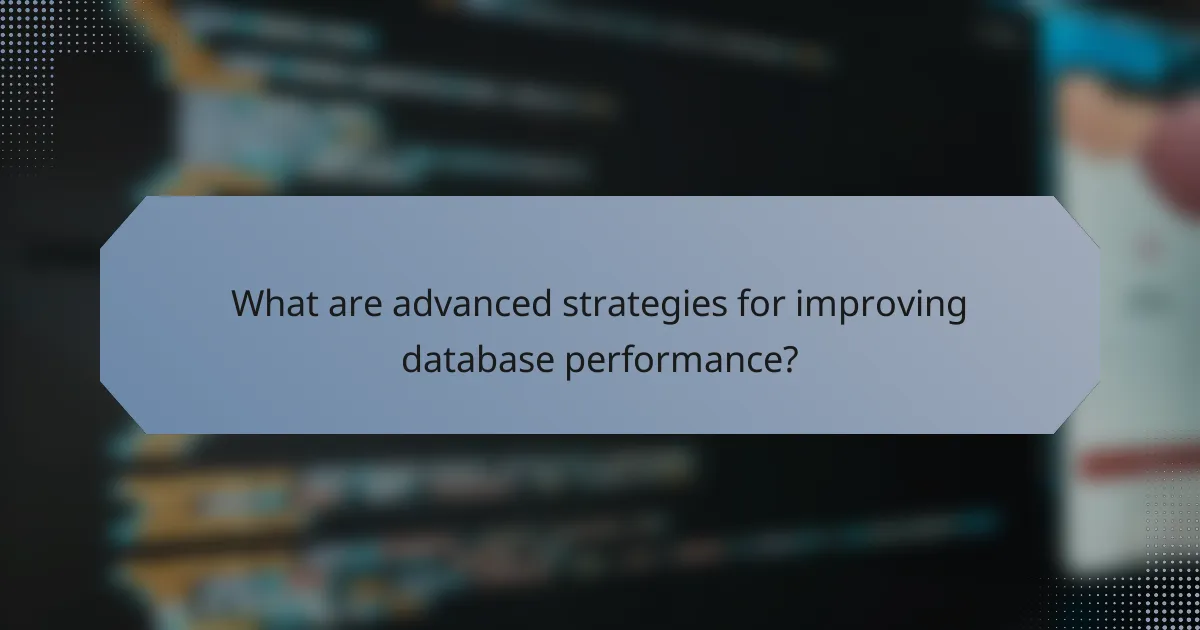 What are advanced strategies for improving database performance?